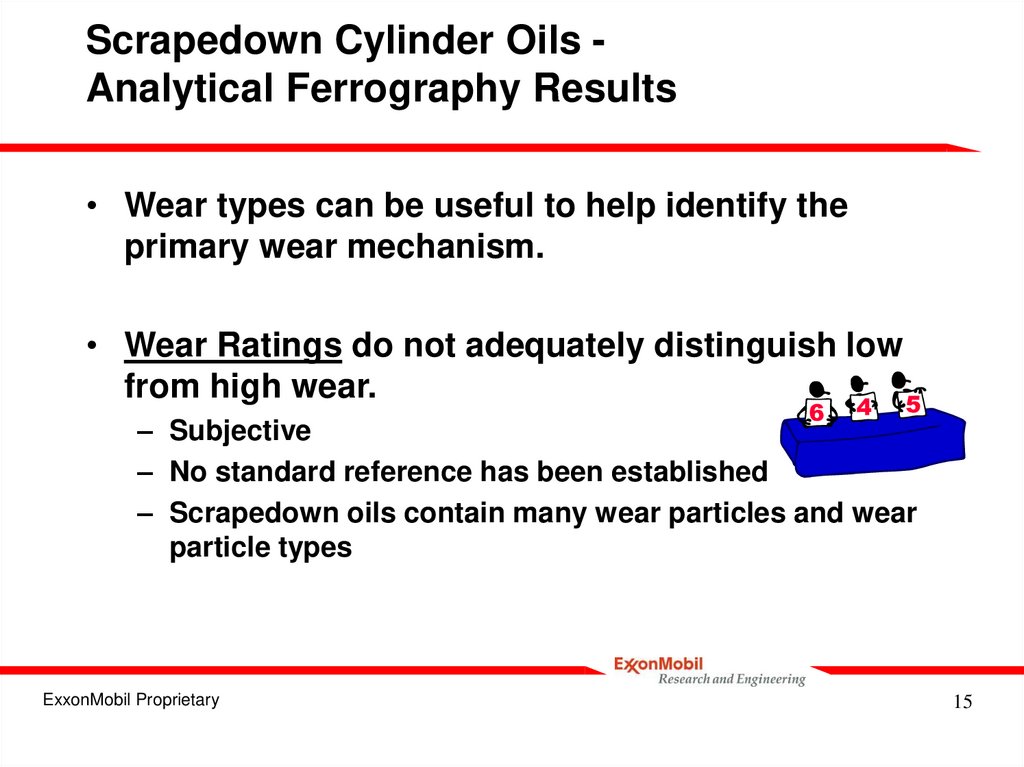 Scrapedown Cylinder Oils - Analytical Ferrography Results

• Wear types can be useful to help identify the primary wear mechanism.

• Wear Ratings do not adequately distinguish low from high wear.
– Subjective
– No standard reference has been established
– Scrapedown oils contain many wear particles and wear particle types

6 4 5

ExxonMobil
Research and Engineering

ExxonMobil Proprietary

15